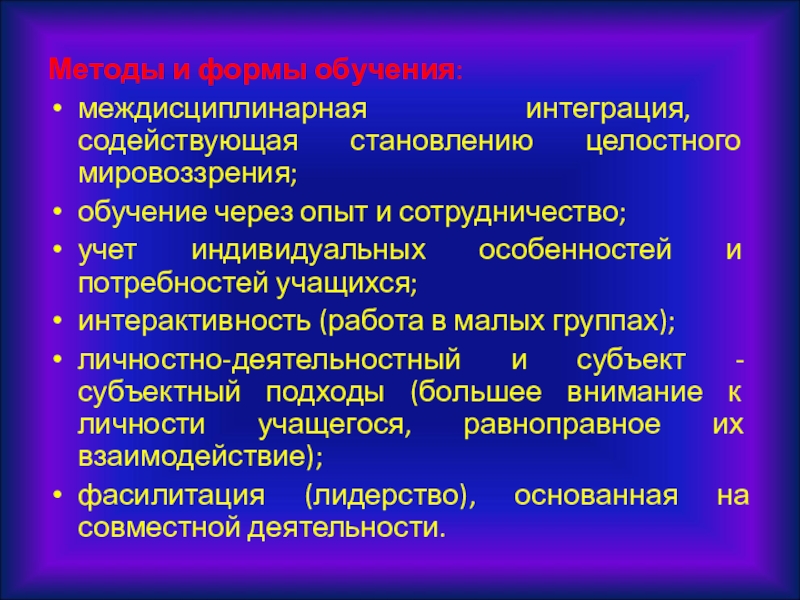 Методы и формы обучения:

• междисциплинарная интеграция, содействующая становлению целостного мировоззрения;
• обучение через опыт и сотрудничество;
• учет индивидуальных особенностей и потребностей учащихся;
• интерактивность (работа в малых группах);
• личностно-деятельностный и субъект - субъектный подходы (большее внимание к личности учащегося, равноправное их взаимодействие);
• фасилитация (лидерство), основанная на совместной деятельности.